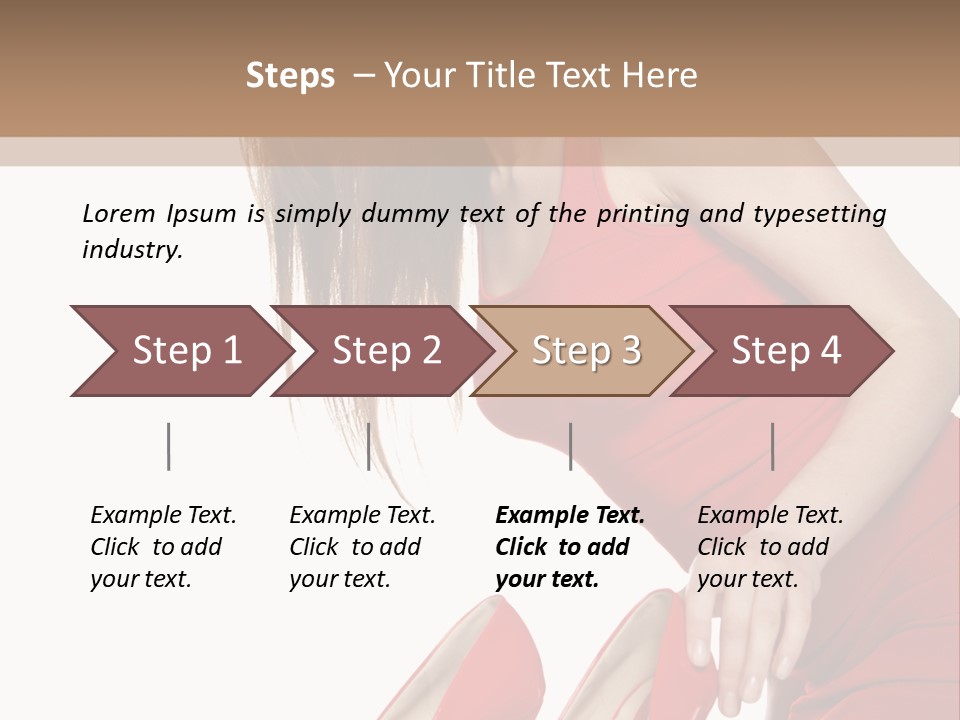 Steps – Your Title Text Here

Lorem Ipsum is simply dummy text of the printing and typesetting industry.

Step 1

Step 2

Step 3

Step 4

Example Text. Click to add your text.

Example Text. Click to add your text.

Example Text. Click to add your text.

Example Text. Click to add your text.